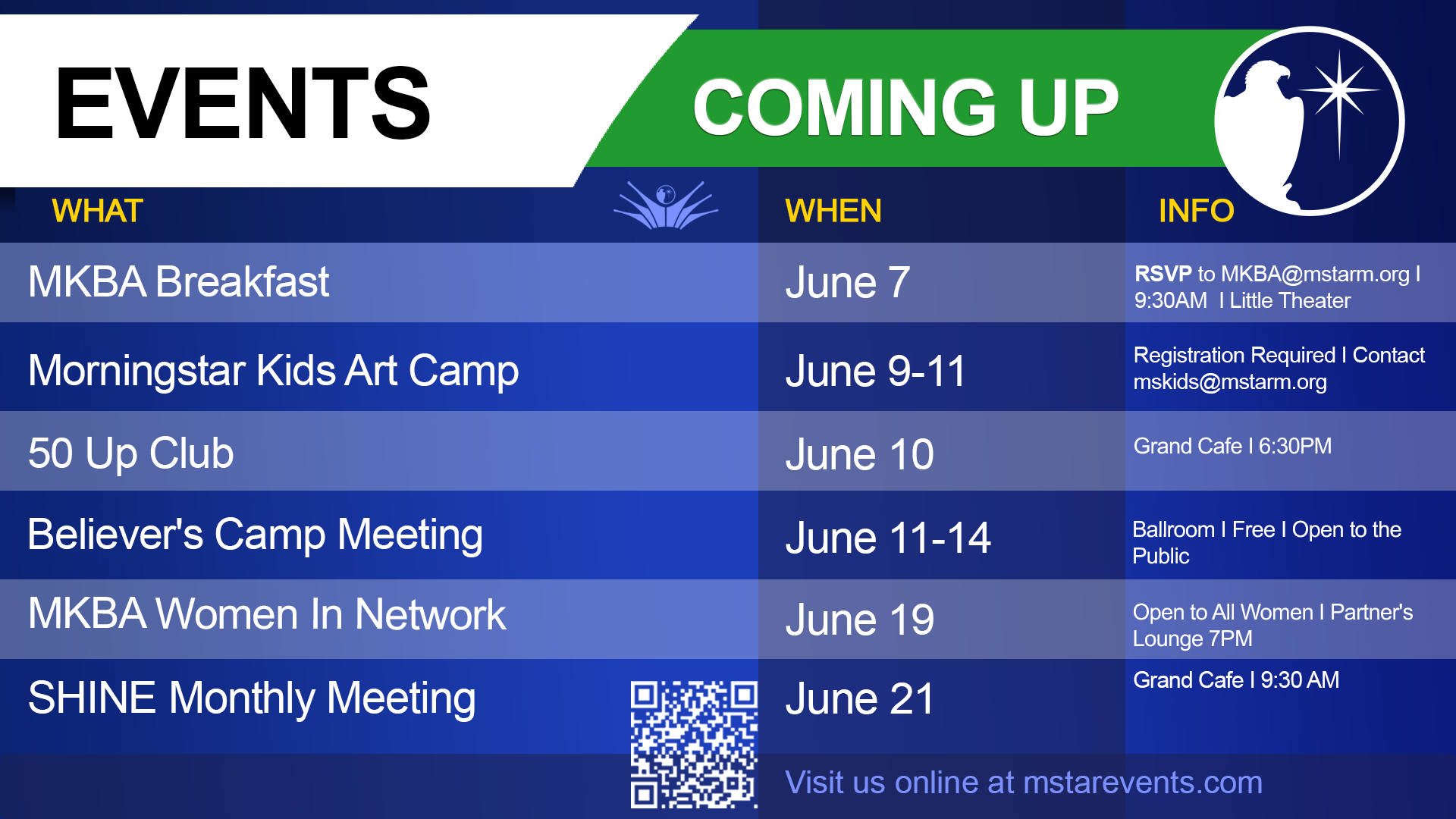 EVENTS COMING UP

| WHAT | WHEN | INFO |
|---|---|---|
| MKBA Breakfast | June 7 | RSVP to MKBA@mstarm.org I 9:30AM I Little Theater |
| Morningstar Kids Art Camp | June 9-11 | Registration Required I Contact mskids@mstarm.org |
| 50 Up Club | June 10 | Grand Cafe I 6:30PM |
| Believer's Camp Meeting | June 11-14 | Ballroom I Free I Open to the Public |
| MKBA Women In Network | June 19 | Open to All Women I Partner's Lounge 7PM |
| SHINE Monthly Meeting | June 21 | Grand Cafe I 9:30 AM |

Visit us online at mstarevents.com